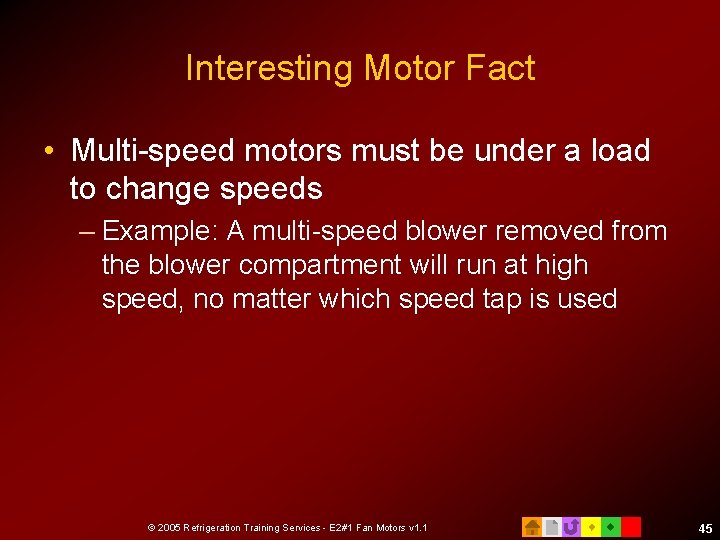 Interesting Motor Fact

• Multi-speed motors must be under a load to change speeds

– Example: A multi-speed blower removed from the blower compartment will run at high speed, no matter which speed tap is used

© 2005 Refrigeration Training Services - E2#1 Fan Motors v1.1

45